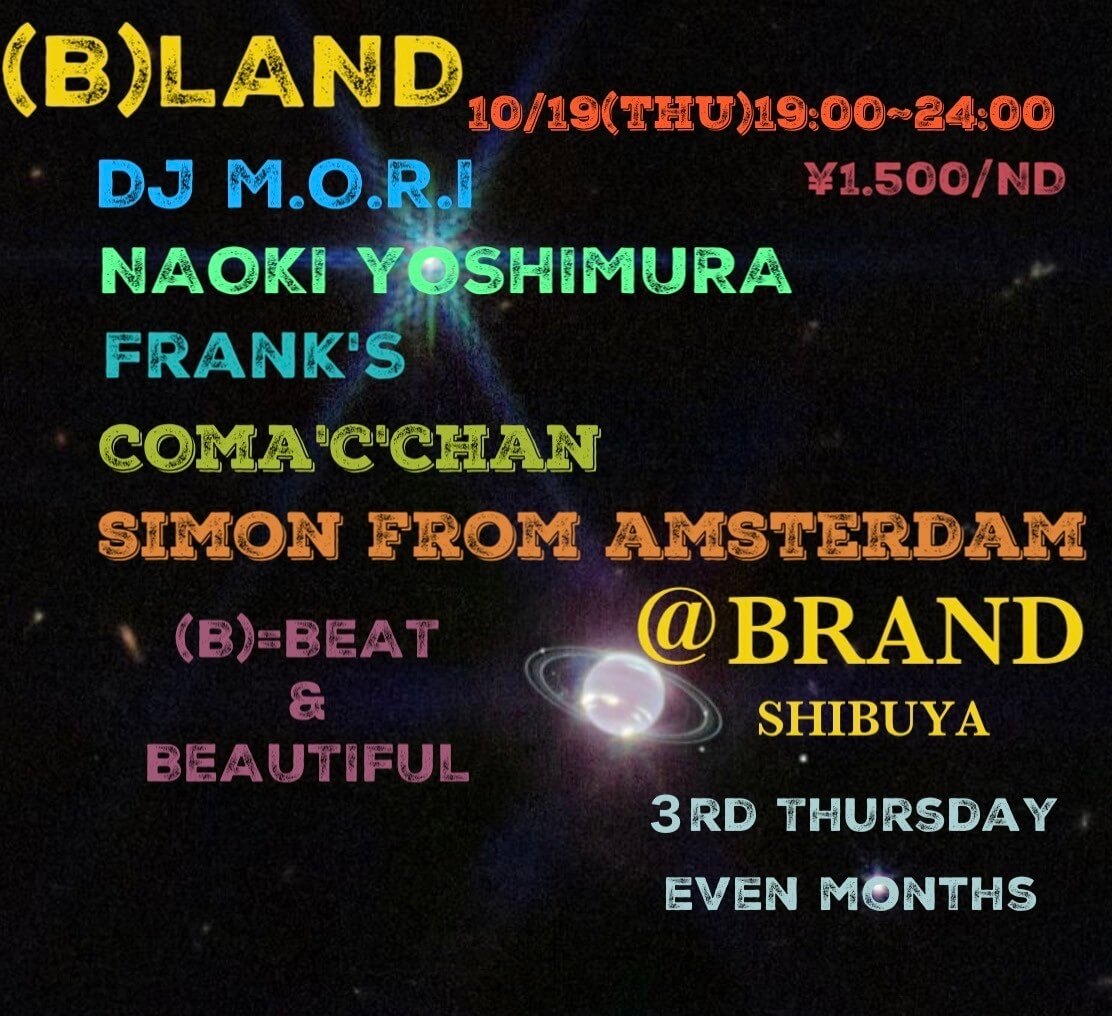 (B)LAND

10/19(THU)19:00~24:00

¥1.500/ND

DJ M.O.R.I

NAOKI YOSHIMURA

FRANK'S

COMA'C'CHAN

SIMON FROM AMSTERDAM

(B)=BEAT & BEAUTIFUL

@BRAND SHIBUYA

3RD THURSDAY EVEN MONTHS